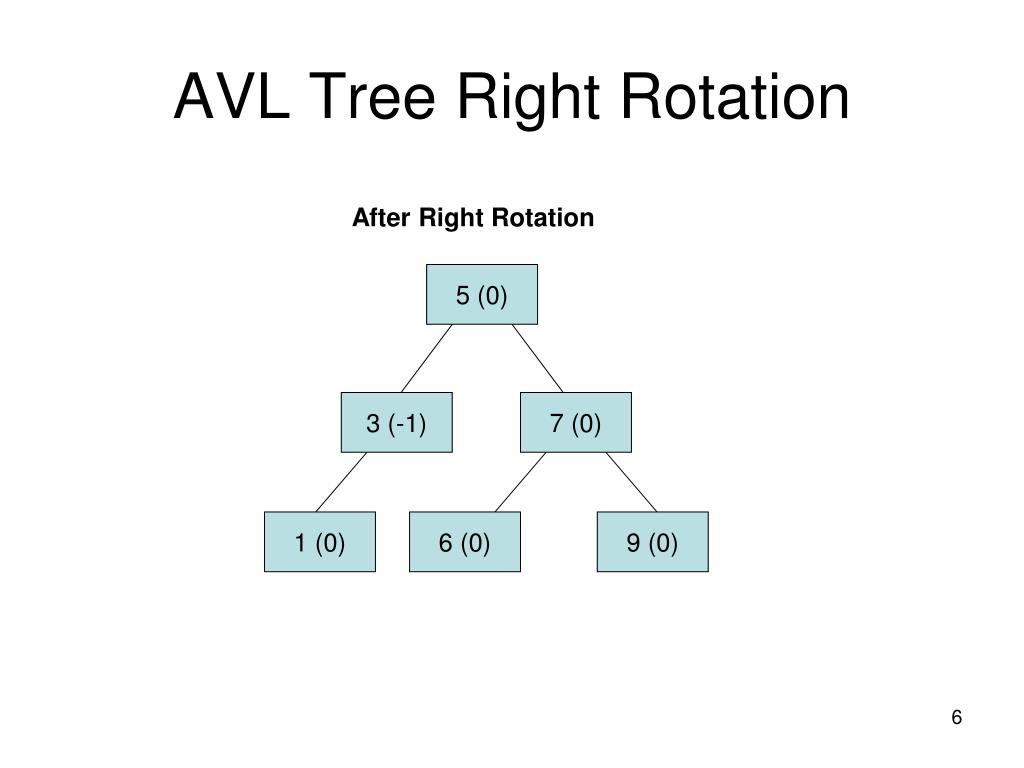 AVL Tree Right Rotation

After Right Rotation

5 (0)

3 (-1)

7 (0)

1 (0)

6 (0)

9 (0)

6